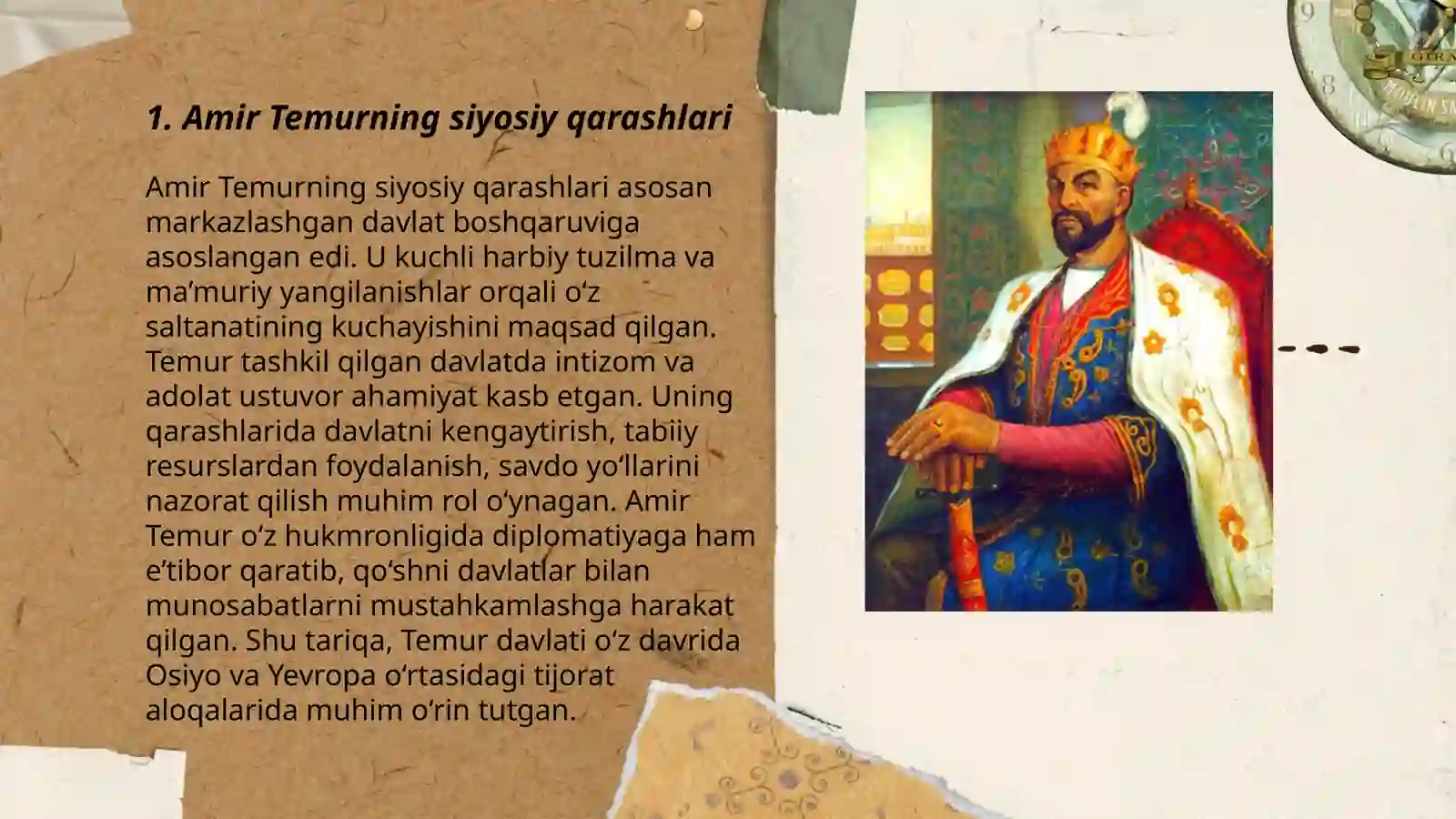 1. Amir Temurning siyosiy qarashlari

Amir Temurning siyosiy qarashlari asosan markazlashgan davlat boshqaruviga asoslangan edi. U kuchli harbiy tuzilma va ma’muriy yangilanishlar orqali o‘z saltanatining kuchayishini maqsad qilgan. Temur tashkil qilgan davlatda intizom va adolat ustuvor ahamiyat kasb etgan. Uning qarashlarida davlatni kengaytirish, tabiiy resurslardan foydalanish, savdo yo‘llarini nazorat qilish muhim rol o‘ynagan. Amir Temur o‘z hukmronligida diplomatiyaga ham e’tibor qaratib, qo‘shni davlatlar bilan munosabatlarni mustahkamlashga harakat qilgan. Shu tariqa, Temur davlati o‘z davrida Osiyo va Yevropa o‘rtasidagi tijorat aloqalarida muhim o‘rin tutgan.